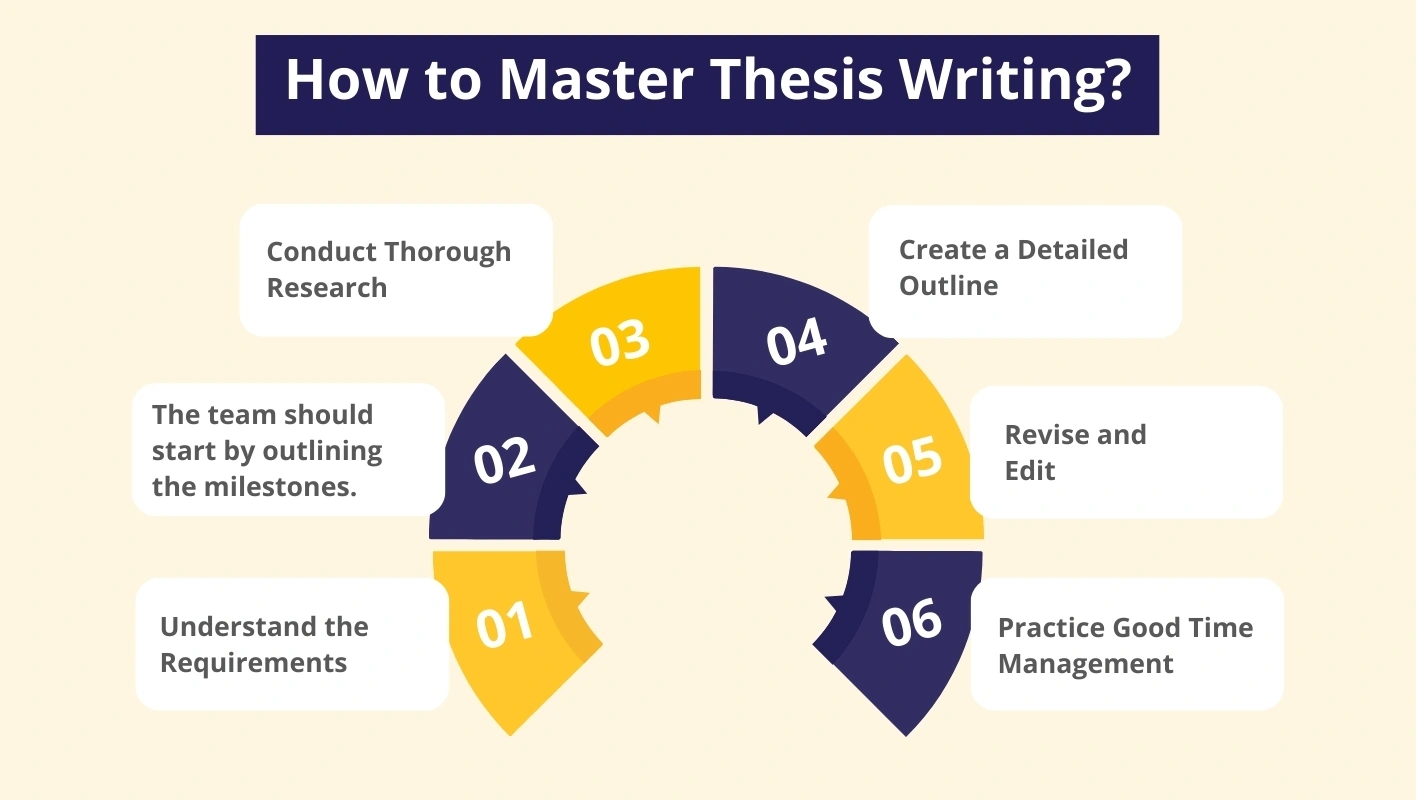 How to Master Thesis Writing?

01
Understand the Requirements

02
The team should start by outlining the milestones.

03
Conduct Thorough Research

04
Create a Detailed Outline

05
Revise and Edit

06
Practice Good Time Management